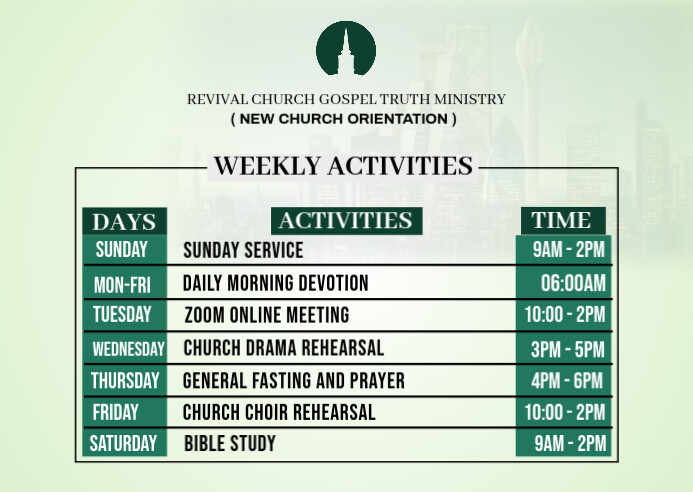 REVIVAL CHURCH GOSPEL TRUTH MINISTRY
( NEW CHURCH ORIENTATION )

WEEKLY ACTIVITIES

| DAYS | ACTIVITIES | TIME |
|---|---|---|
| SUNDAY | SUNDAY SERVICE | 9AM - 2PM |
| MON-FRI | DAILY MORNING DEVOTION | 06:00AM |
| TUESDAY | ZOOM ONLINE MEETING | 10:00 - 2PM |
| WEDNESDAY | CHURCH DRAMA REHEARSAL | 3PM - 5PM |
| THURSDAY | GENERAL FASTING AND PRAYER | 4PM - 6PM |
| FRIDAY | CHURCH CHOIR REHEARSAL | 10:00 - 2PM |
| SATURDAY | BIBLE STUDY | 9AM - 2PM |